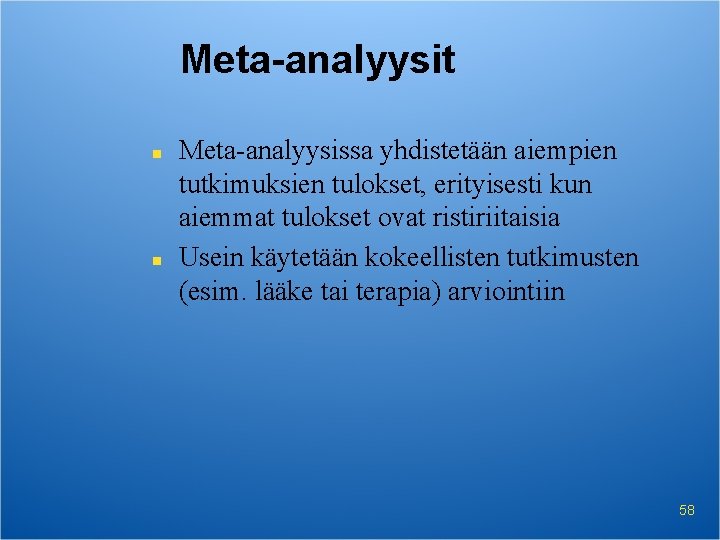 Meta-analyysit

- Meta-analyysissa yhdistetään aiempien tutkimuksien tulokset, erityisesti kun aiemmat tulokset ovat ristiriitaisia
- Usein käytetään kokeellisten tutkimusten (esim. lääke tai terapia) arviointiin

58